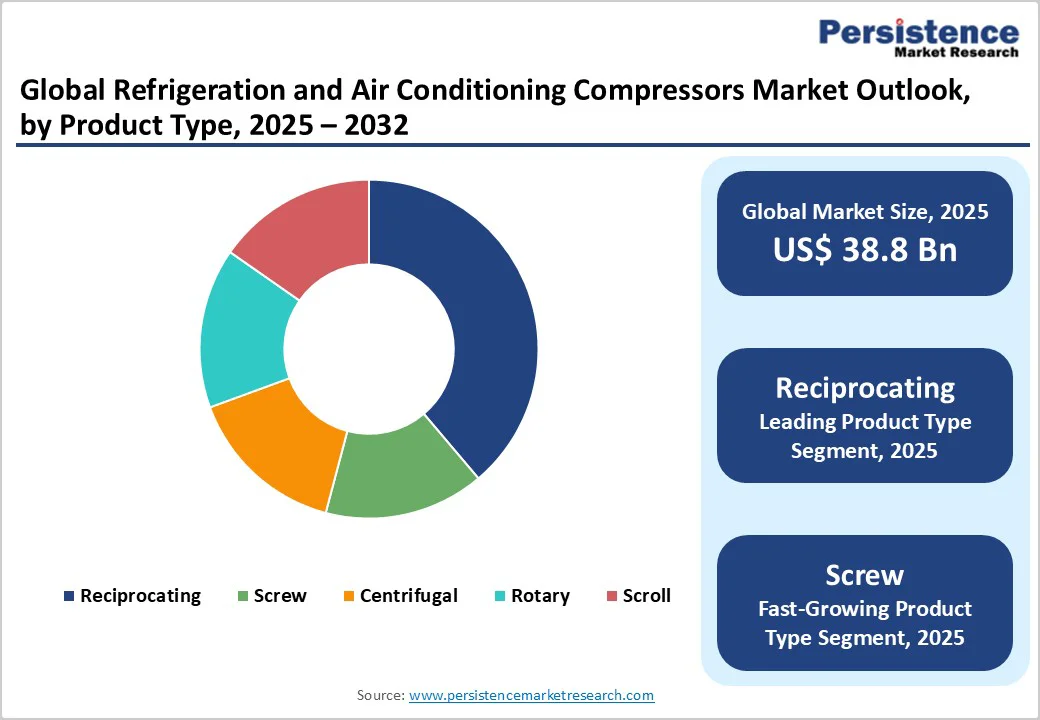 Persistence
Market Research

Global Refrigeration and Air Conditioning Compressors Market Outlook, by Product Type, 2025 – 2032

Reciprocating
Screw
Centrifugal
Rotary
Scroll

Global Market Size, 2025
US$ 38.8 Bn

Reciprocating
Leading Product Type Segment, 2025

Screw
Fast-Growing Product Type Segment, 2025

Source: www.persistencemarketresearch.com